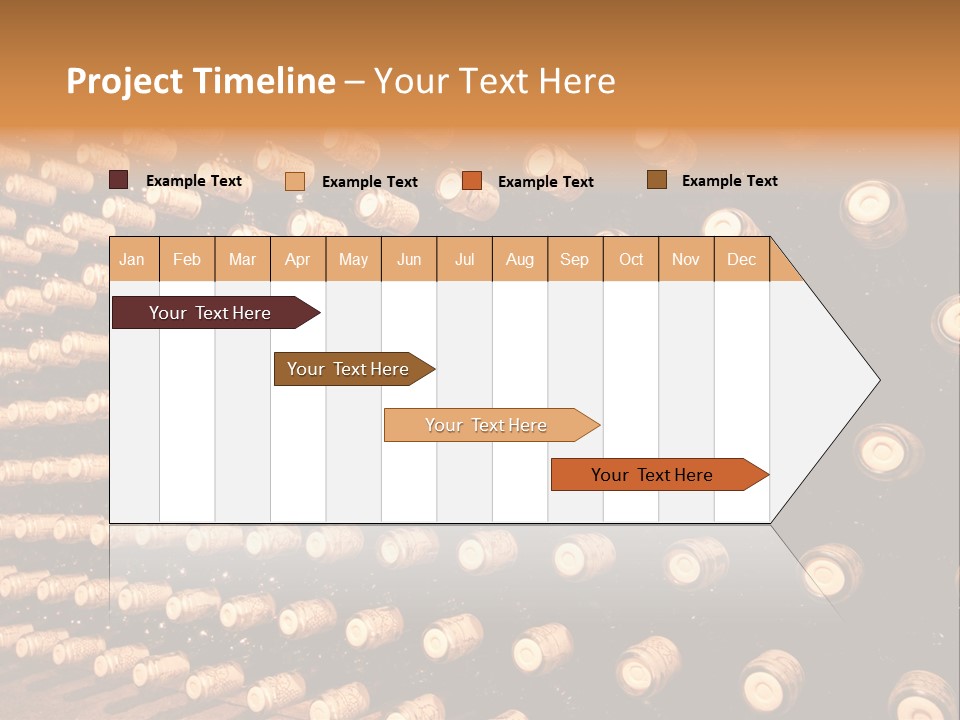 Project Timeline – Your Text Here

Example Text Example Text Example Text Example Text

| Jan | Feb | Mar | Apr | May | Jun | Jul | Aug | Sep | Oct | Nov | Dec |
|---|---|---|---|---|---|---|---|---|---|---|---|

Your Text Here

Your Text Here

Your Text Here

Your Text Here